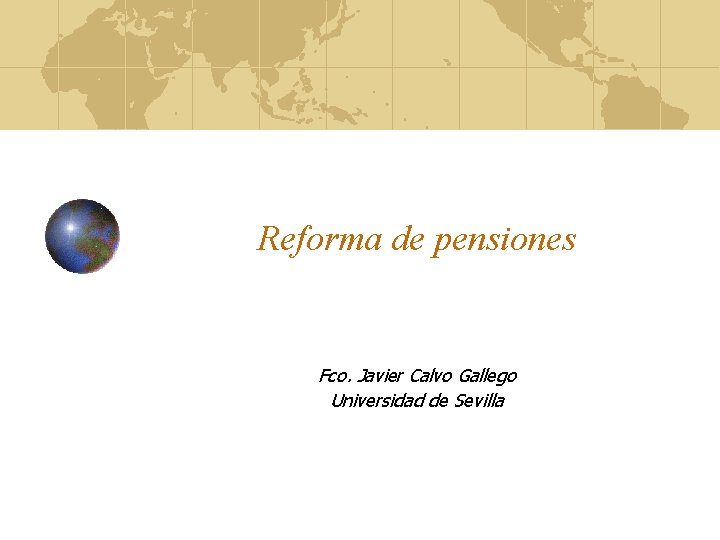 Reforma de pensiones

Fco. Javier Calvo Gallego
Universidad de Sevilla